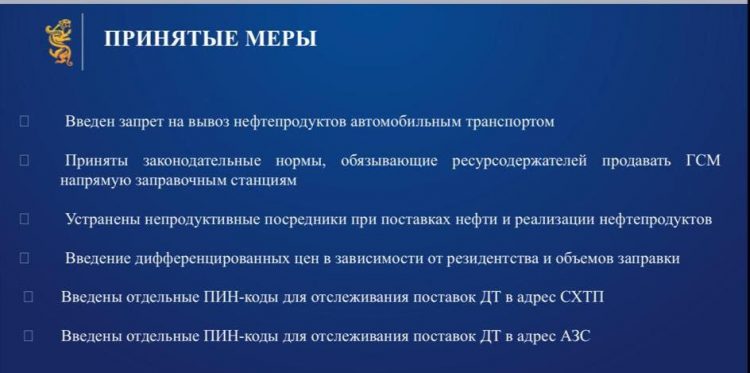 ПРИНЯТЫЕ МЕРЫ

Введен запрет на вывоз нефтепродуктов автомобильным транспортом

Приняты законодательные нормы, обязывающие ресурсодержателей продавать ГСМ напрямую заправочным станциям

Устранены непродуктивные посредники при поставках нефти и реализации нефтепродуктов

Введение дифференцированных цен в зависимости от резидентства и объемов заправки

Введены отдельные ПИН-коды для отслеживания поставок ДТ в адрес СХТП

Введены отдельные ПИН-коды для отслеживания поставок ДТ в адрес АЗС